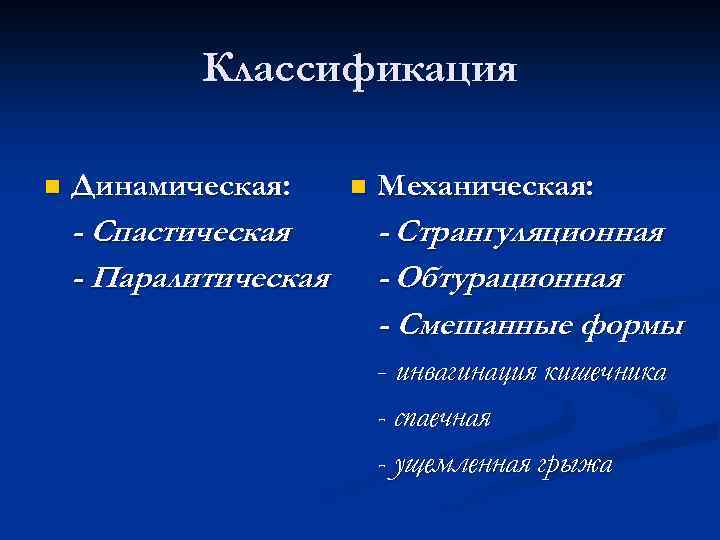 Классификация

Динамическая:
- Спастическая
- Паралитическая

Механическая:
- Странгуляционная
- Обтурационная
- Смешанные формы
- инвагинация кишечника
- спаечная
- ущемленная грыжа